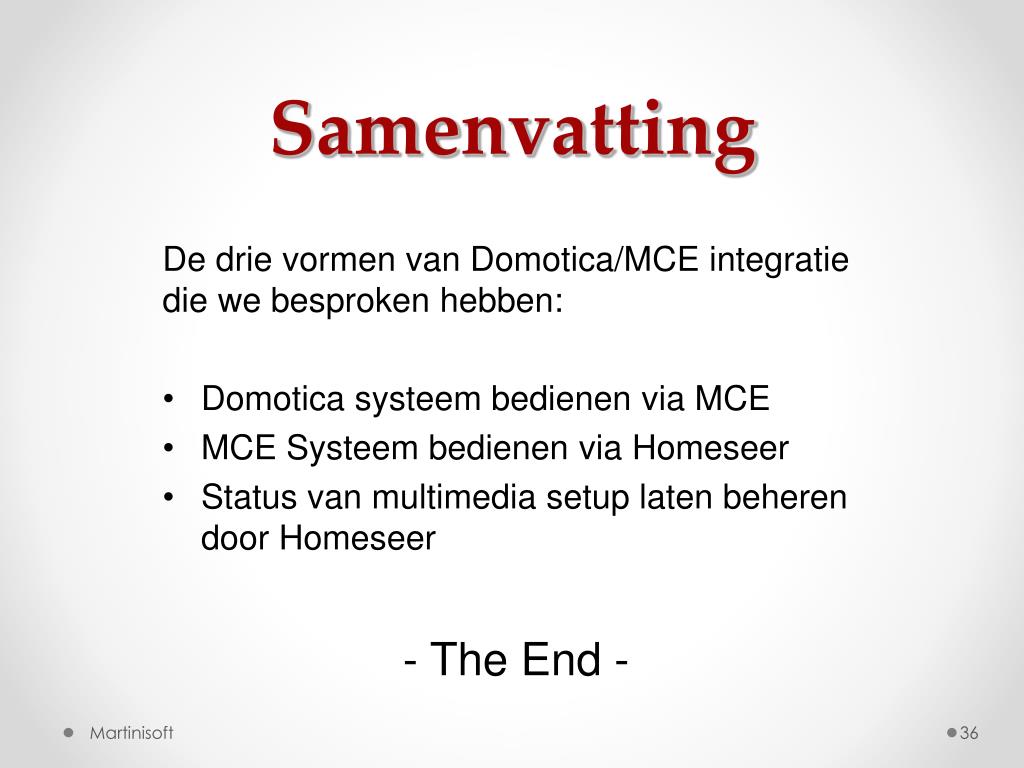 Samenvatting

De drie vormen van Domotica/MCE integratie die we besproken hebben:

• Domotica systeem bedienen via MCE
• MCE Systeem bedienen via Homeseer
• Status van multimedia setup laten beheren door Homeseer

- The End -

Martinisoft

36